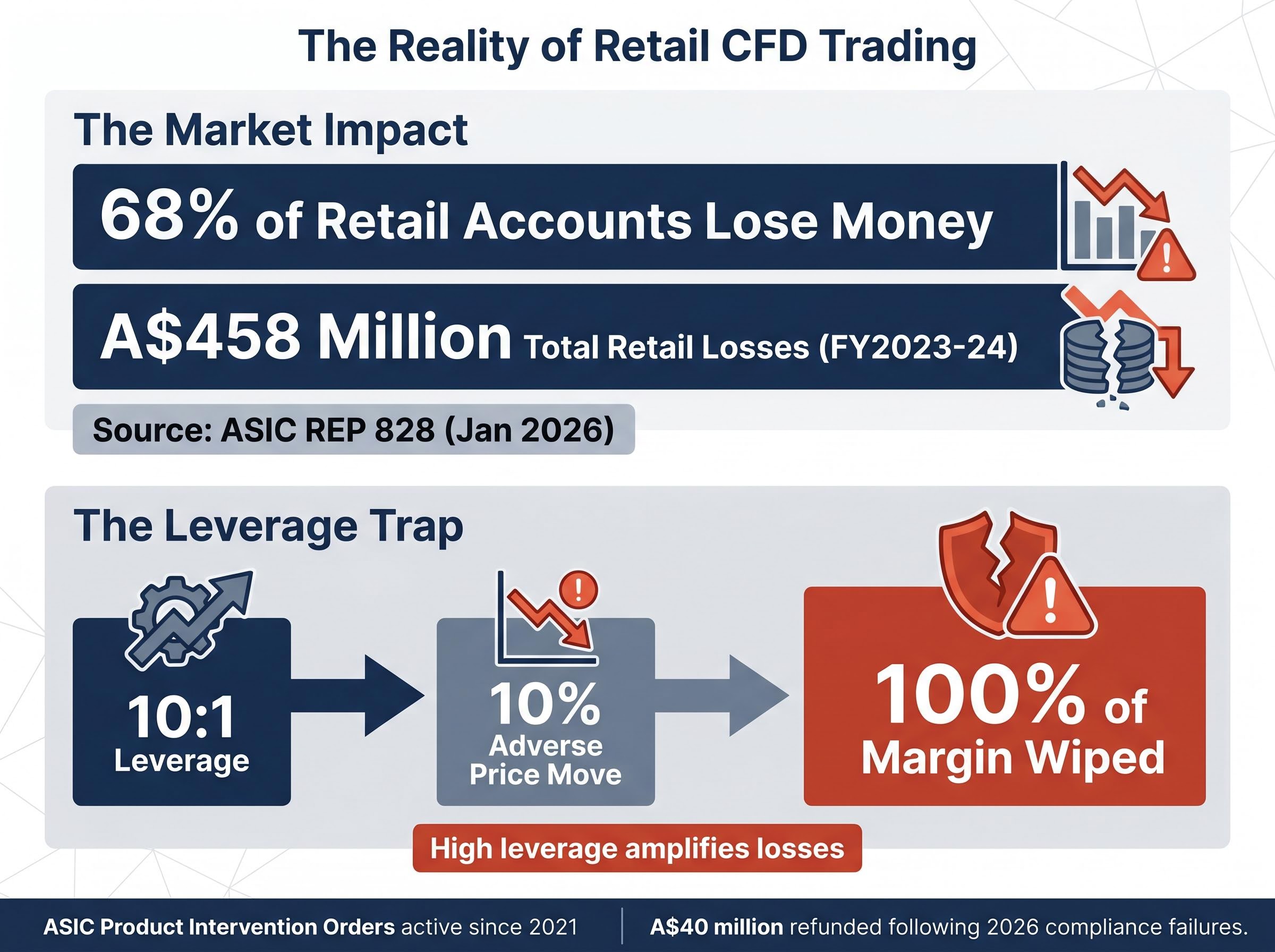 The Reality of Retail CFD Trading

The Market Impact

68% of Retail Accounts Lose Money

A$458 Million Total Retail Losses (FY2023-24)

Source: ASIC REP 828 (Jan 2026)

The Leverage Trap

10:1 Leverage

10% Adverse Price Move

100% of Margin Wiped

High leverage amplifies losses

ASIC Product Intervention Orders active since 2021

A$40 million refunded following 2026 compliance failures.